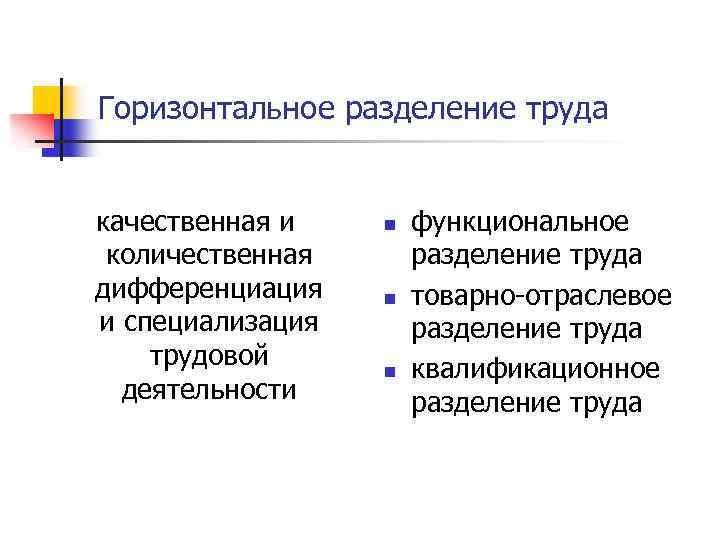 Горизонтальное разделение труда

качественная и количественная дифференциация и специализация трудовой деятельности

- функциональное разделение труда
- товарно-отраслевое разделение труда
- квалификационное разделение труда